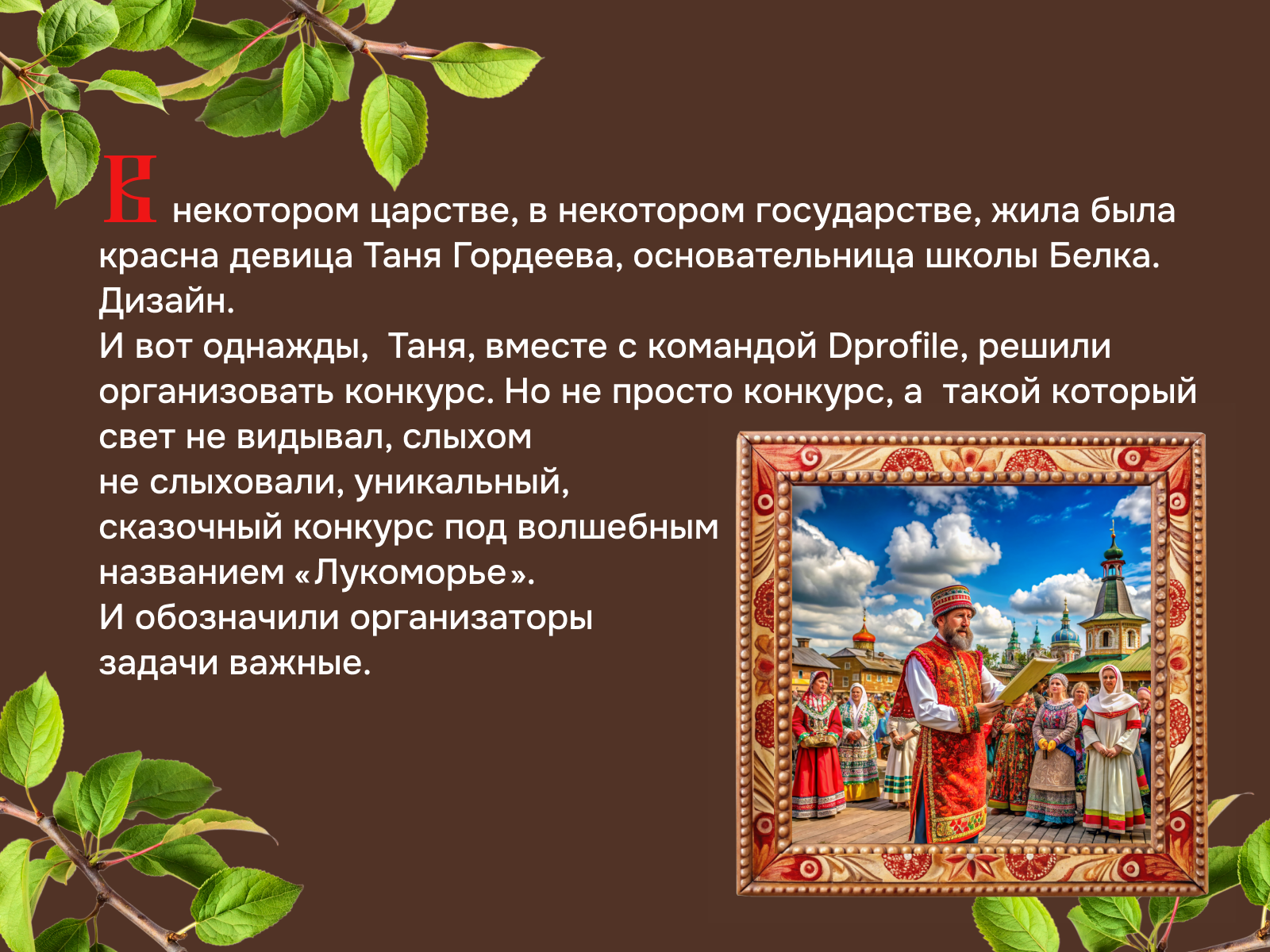 В некотором царстве, в некотором государстве, жила была красна девица Таня Гордеева, основательница школы Белка. Дизайн.
И вот однажды,  Таня, вместе с командой Dprofile, решили организовать конкурс. Но не просто конкурс, а  такой который свет не видывал, слыхом не слыховали, уникальный, сказочный конкурс под волшебным названием «Лукоморье».
И обозначили организаторы задачи важные.